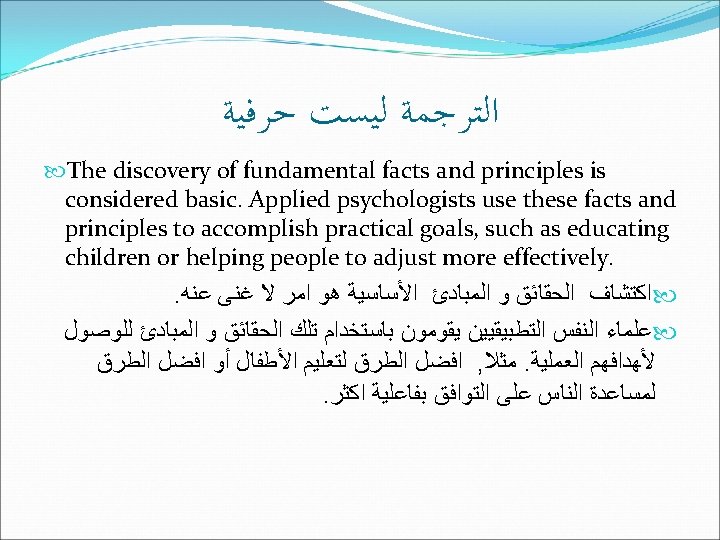 الترجمة ليست حرفية

The discovery of fundamental facts and principles is considered basic. Applied psychologists use these facts and principles to accomplish practical goals, such as educating children or helping people to adjust more effectively.

اكتشاف الحقائق و المبادئ الأساسية هو امر لا غنى عنه.

علماء النفس التطبيقيين يقومون باستخدام تلك الحقائق و المبادئ للوصول لأهدافهم العملية. مثلا, افضل الطرق لتعليم الأطفال أو افضل الطرق لمساعدة الناس على التوافق بفاعلية اكثر.